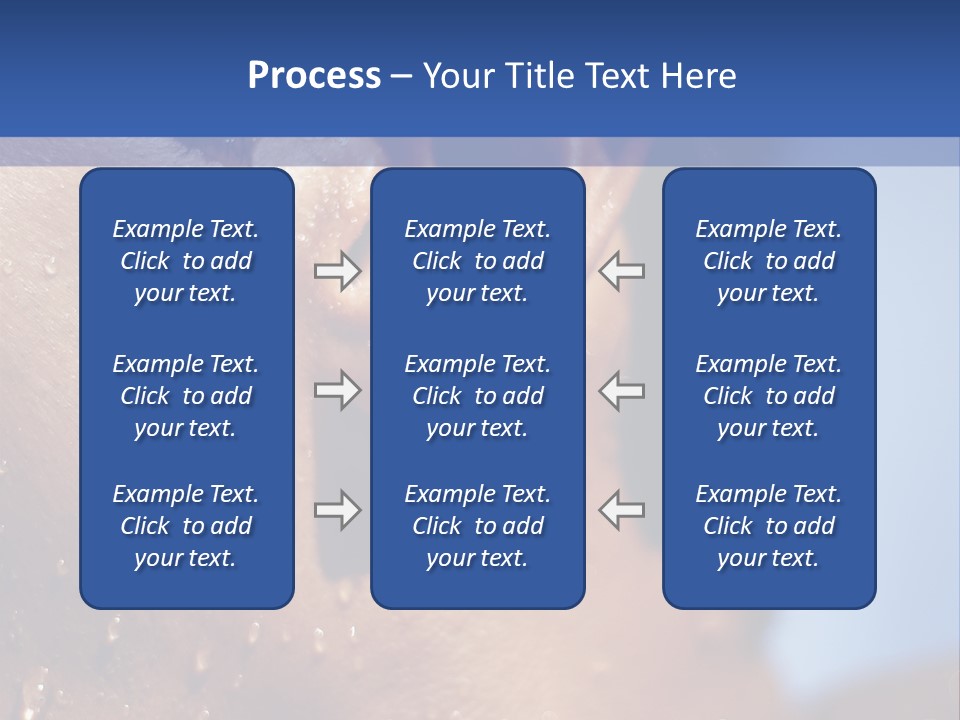 Process – Your Title Text Here

Example Text. Click to add your text.

Example Text. Click to add your text.

Example Text. Click to add your text.

Example Text. Click to add your text.

Example Text. Click to add your text.

Example Text. Click to add your text.

Example Text. Click to add your text.

Example Text. Click to add your text.

Example Text. Click to add your text.